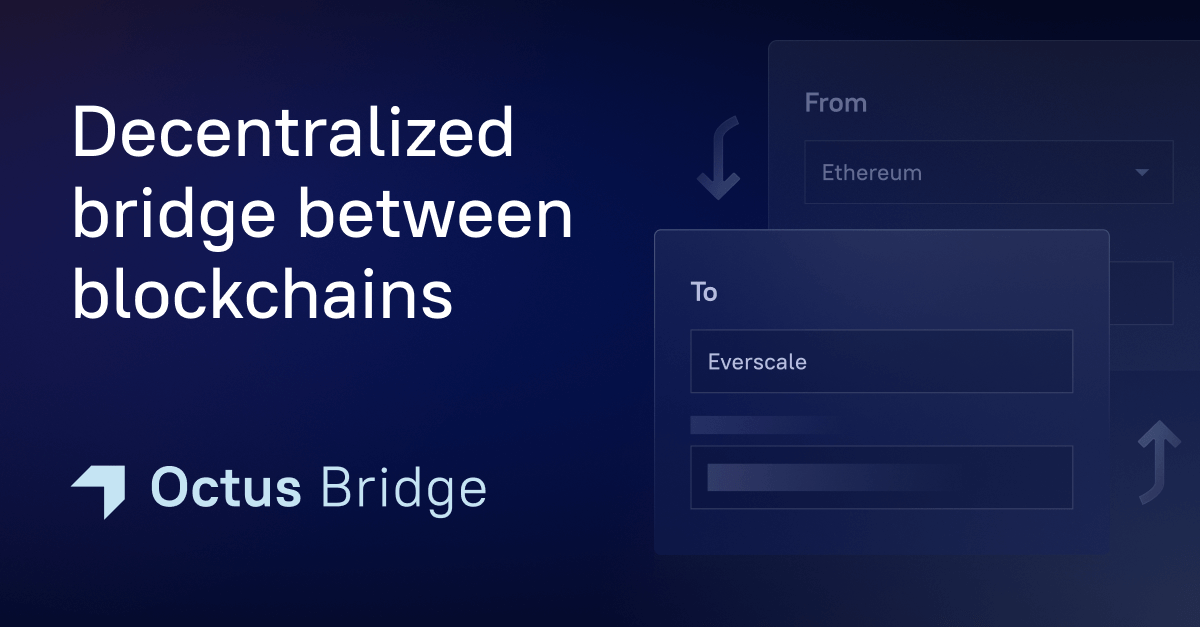 Decentralized bridge between blockchains

Octus Bridge

From

Ethereum

To

Everscale